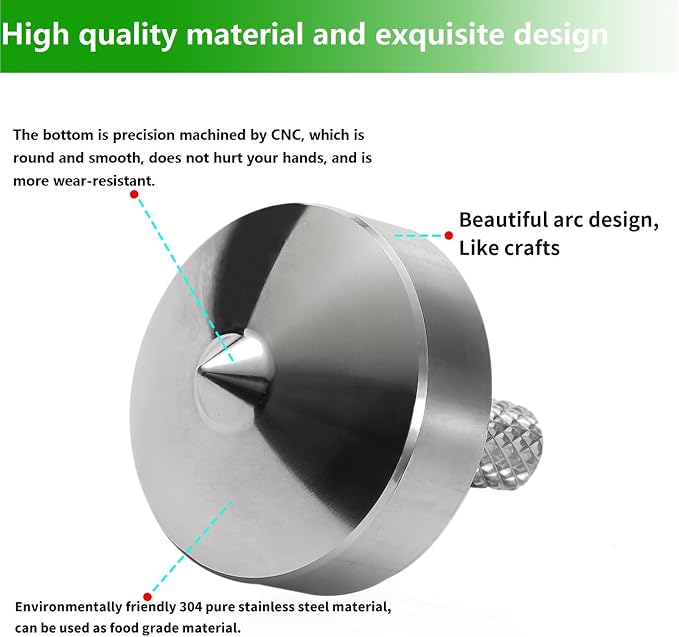 High quality material and exquisite design

The bottom is precision machined by CNC, which is round and smooth, does not hurt your hands, and is more wear-resistant.

Beautiful arc design, Like crafts

Environmentally friendly 304 pure stainless steel material, can be used as food grade material.